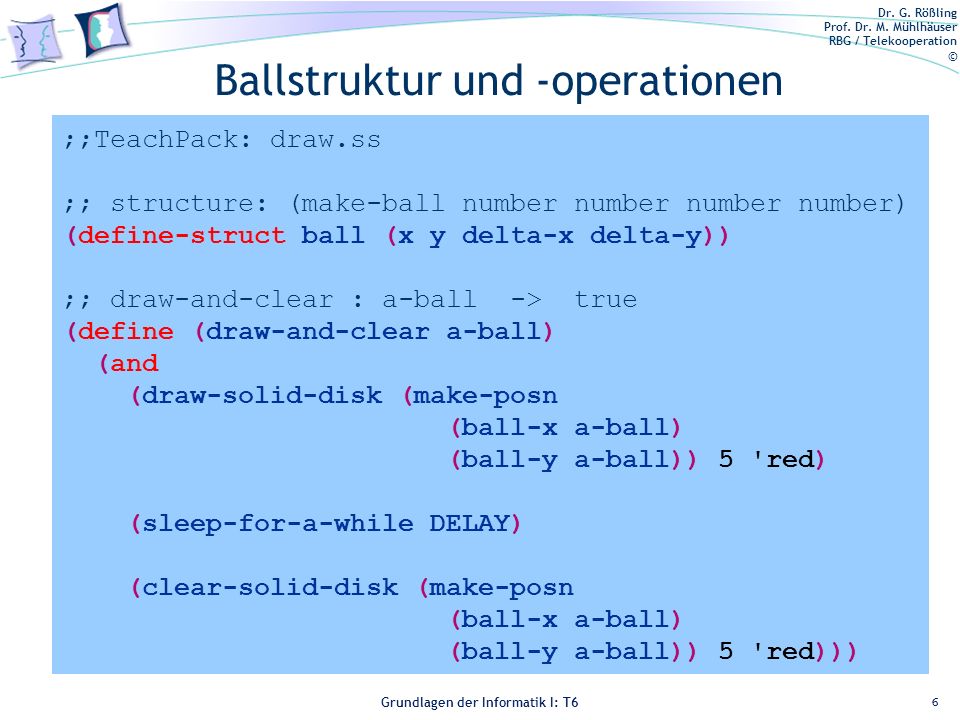 Dr. G. Rößling
Prof. Dr. M. Mühlhäuser
RBG / Telekooperation
©

Ballstruktur und -operationen

;;TeachPack: draw.ss

;; structure: (make-ball number number number number)
(define-struct ball (x y delta-x delta-y))

;; draw-and-clear : a-ball -> true
(define (draw-and-clear a-ball)
  (and
    (draw-solid-disk (make-posn
                         (ball-x a-ball)
                         (ball-y a-ball)) 5 'red)

    (sleep-for-a-while DELAY)

    (clear-solid-disk (make-posn
                         (ball-x a-ball)
                         (ball-y a-ball)) 5 'red)))

Grundlagen der Informatik I: T6

6